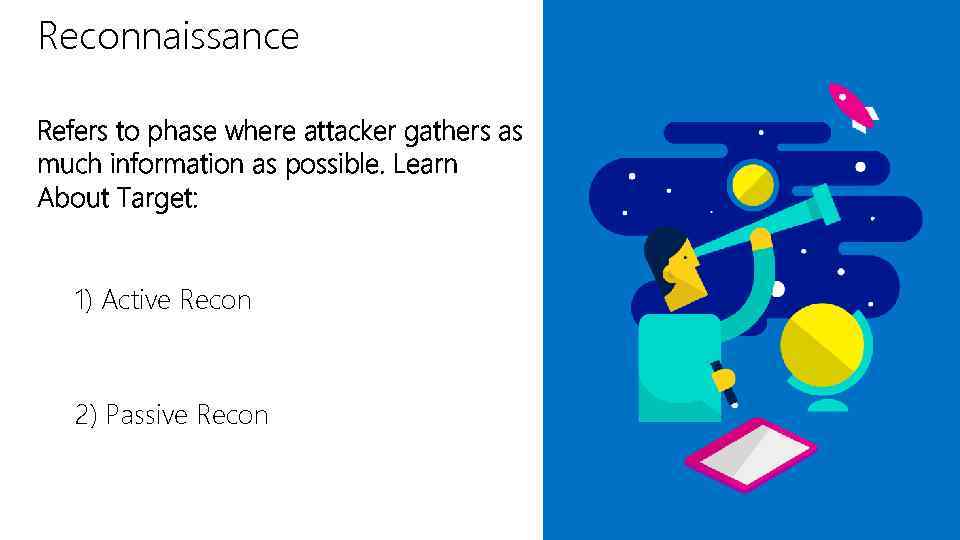 Reconnaissance

Refers to phase where attacker gathers as much information as possible. Learn About Target:

1) Active Recon

2) Passive Recon